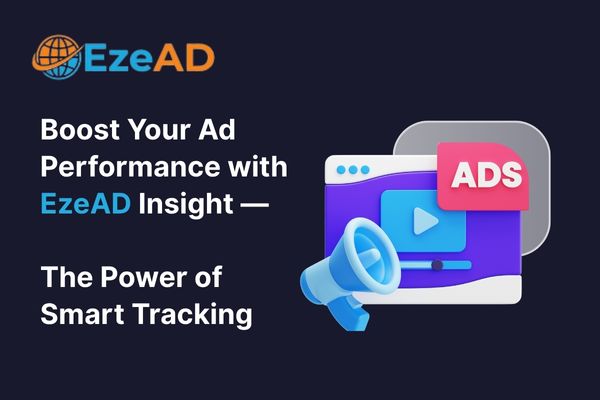 EzeAD

Boost Your Ad Performance with EzeAD Insight —

The Power of Smart Tracking

ADS